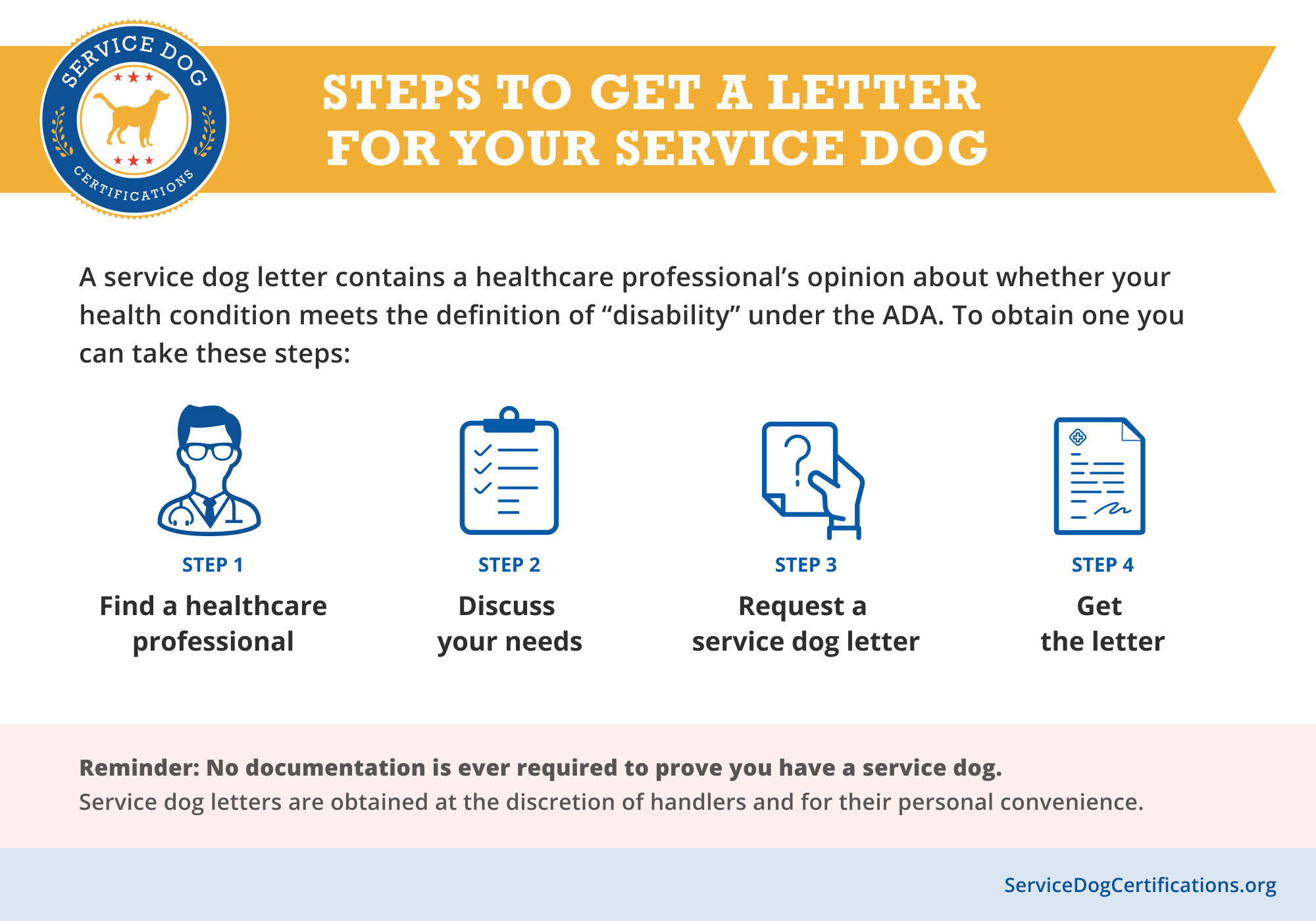 SERVICE DOG
CERTIFICATIONS

STEPS TO GET A LETTER FOR YOUR SERVICE DOG

A service dog letter contains a healthcare professional's opinion about whether your health condition meets the definition of "disability" under the ADA. To obtain one you can take these steps:

STEP 1
Find a healthcare professional

STEP 2
Discuss your needs

STEP 3
Request a service dog letter

STEP 4
Get the letter

Reminder: No documentation is ever required to prove you have a service dog.
Service dog letters are obtained at the discretion of handlers and for their personal convenience.

ServiceDogCertifications.org